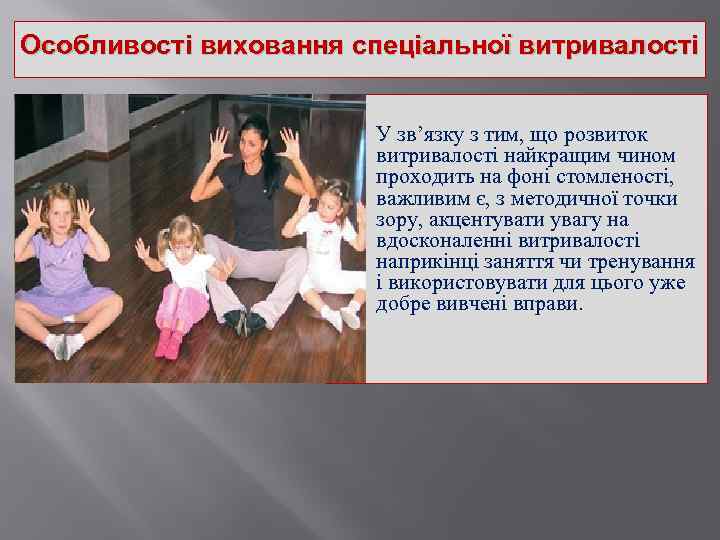 Особливості виховання спеціальної витривалості

У зв’язку з тим, що розвиток витривалості найкращим чином проходить на фоні стомленості, важливим є, з методичної точки зору, акцентувати увагу на вдосконаленні витривалості наприкінці заняття чи тренування і використовувати для цього уже добре вивчені вправи.